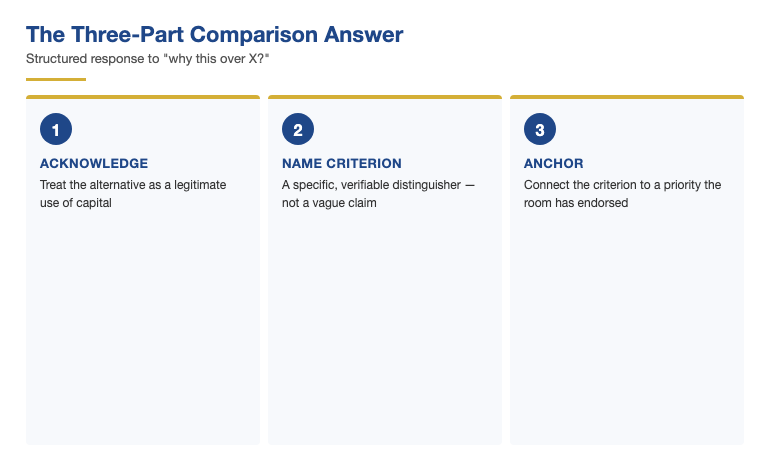 The Three-Part Comparison Answer

Structured response to "why this over X?"

1

ACKNOWLEDGE

Treat the alternative as a legitimate use of capital

2

NAME CRITERION

A specific, verifiable distinguisher — not a vague claim

3

ANCHOR

Connect the criterion to a priority the room has endorsed